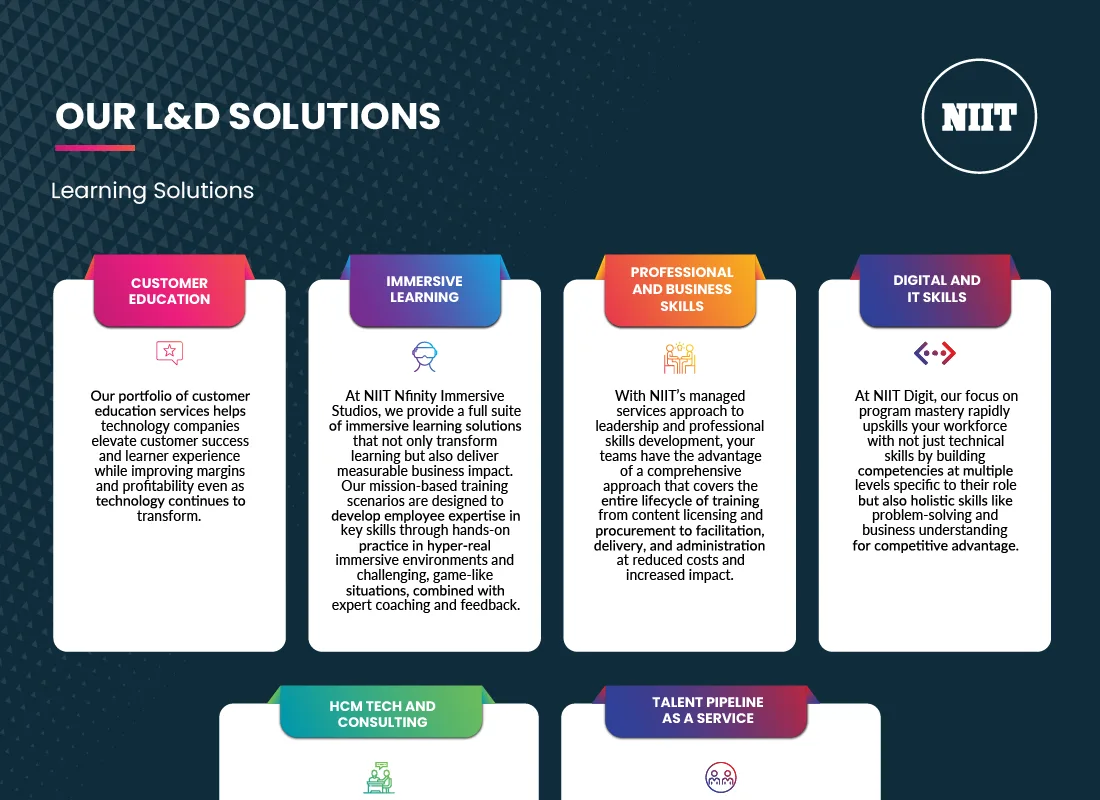 OUR L&D SOLUTIONS

NIIT

Learning Solutions

CUSTOMER EDUCATION

Our portfolio of customer education services helps technology companies elevate customer success and learner experience while improving margins and profitability even as technology continues to transform.

IMMERSIVE LEARNING

At NIIT Nfinity Immersive Studios, we provide a full suite of immersive learning solutions that not only transform learning but also deliver measurable business impact. Our mission-based training scenarios are designed to develop employee expertise in key skills through hands-on practice in hyper-real immersive environments and challenging, game-like situations, combined with expert coaching and feedback.

PROFESSIONAL AND BUSINESS SKILLS

With NIIT's managed services approach to leadership and professional skills development, your teams have the advantage of a comprehensive approach that covers the entire lifecycle of training from content licensing and procurement to facilitation, delivery, and administration at reduced costs and increased impact.

DIGITAL AND IT SKILLS

At NIIT Digit, our focus on program mastery rapidly upskills your workforce with not just technical skills by building competencies at multiple levels specific to their role but also holistic skills like problem-solving and business understanding for competitive advantage.

HCM TECH AND CONSULTING

TALENT PIPELINE AS A SERVICE